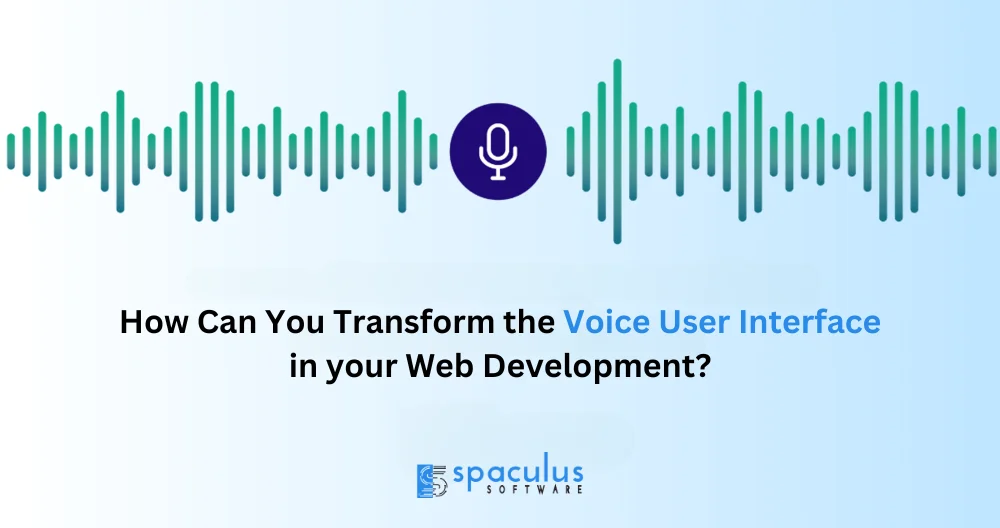 How Can You Transform the Voice User Interface in your Web Development?

spaculus
SOFTWARE